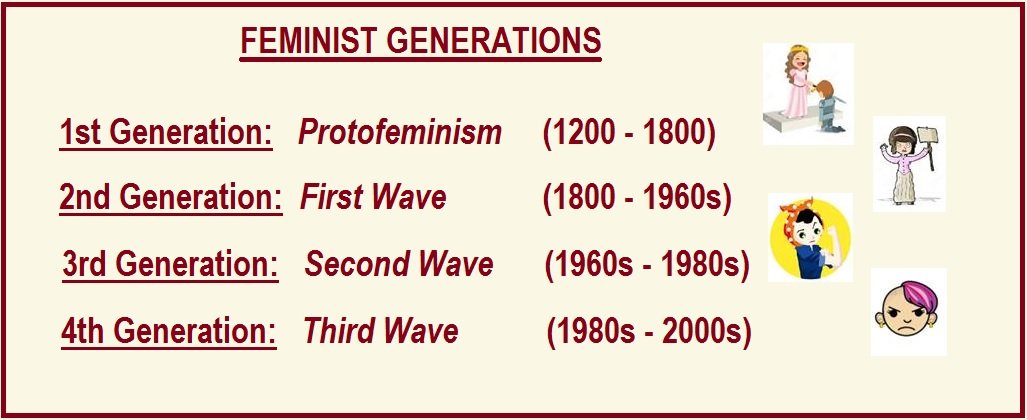 FEMINIST GENERATIONS

1st Generation: Protofeminism (1200 - 1800)

2nd Generation: First Wave (1800 - 1960s)

3rd Generation: Second Wave (1960s - 1980s)

4th Generation: Third Wave (1980s - 2000s)